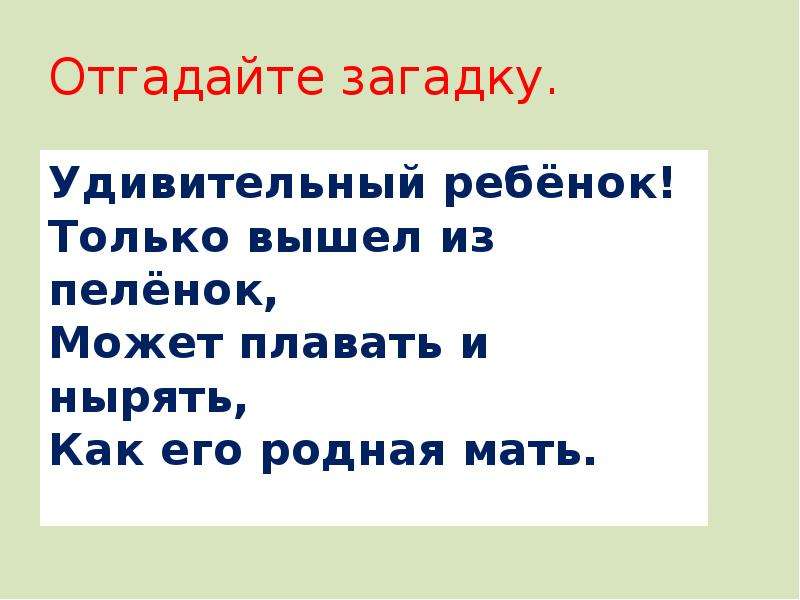 Отгадайте загадку.

Удивительный ребёнок!
Только вышел из пелёнок,
Может плавать и нырять,
Как его родная мать.